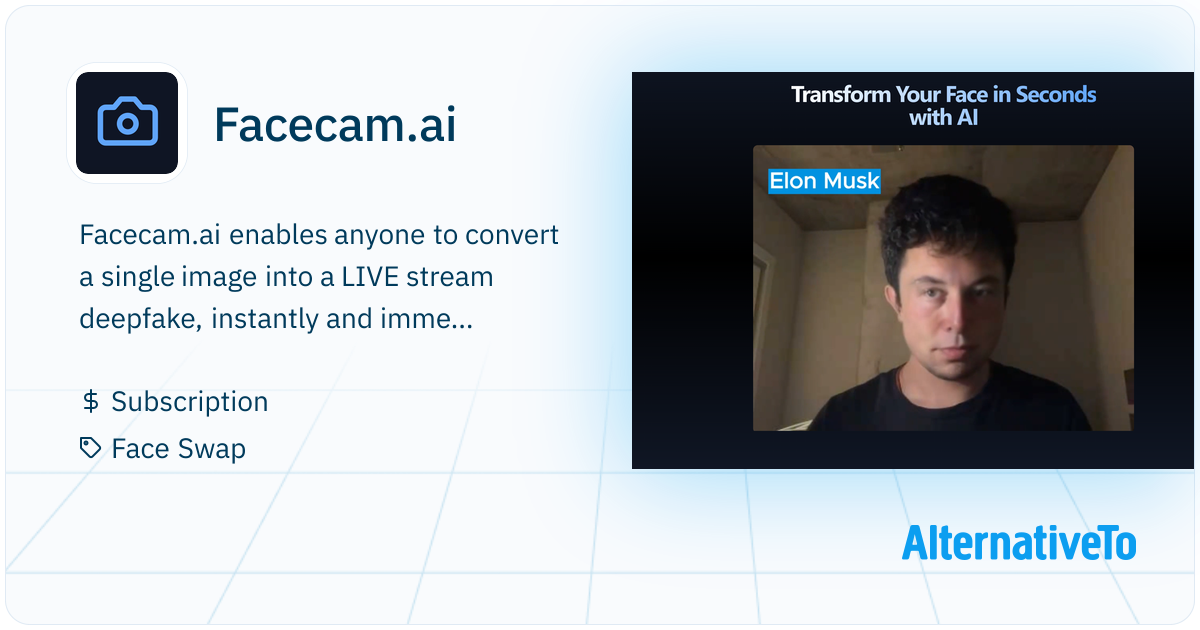 Facecam.ai

Facecam.ai enables anyone to convert a single image into a LIVE stream deepfake, instantly and imme...

$ Subscription

Face Swap

Transform Your Face in Seconds with AI

Elon Musk

AlternativeTo